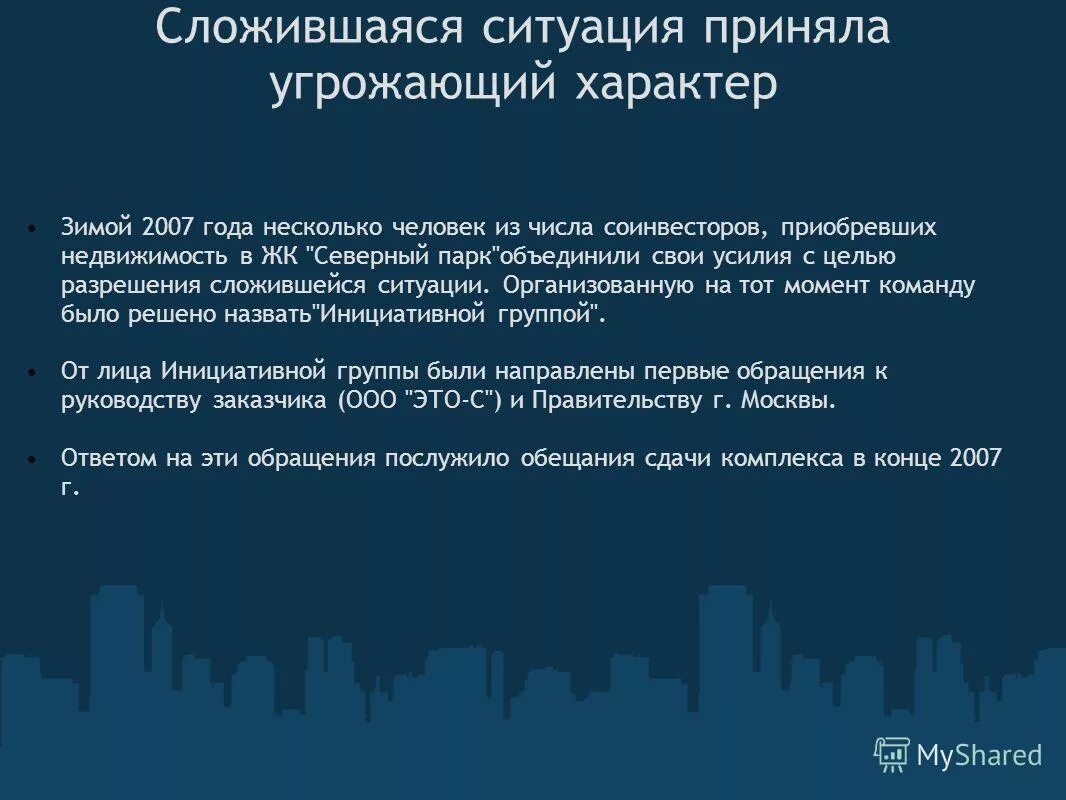 Сложившаяся ситуация приняла угрожающий характер

• Зимой 2007 года несколько человек из числа соинвесторов, приобревших недвижимость в ЖК "Северный парк"объединили свои усилия с целью разрешения сложившейся ситуации. Организованную на тот момент команду было решено назвать"Инициативной группой".

• От лица Инициативной группы были направлены первые обращения к руководству заказчика (ООО "ЭТО-С") и Правительству г. Москвы.

• Ответом на эти обращения послужило обещания сдачи комплекса в конце 2007 г.

MyShared